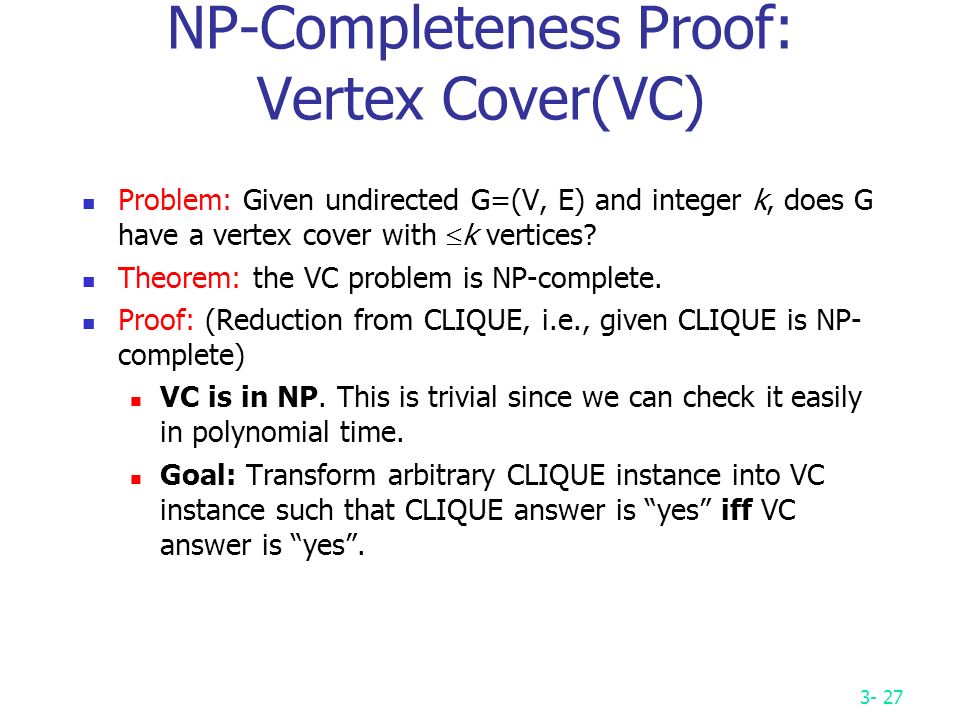 NP-Completeness Proof: Vertex Cover(VC)

Problem: Given undirected G=(V, E) and integer $k$, does G have a vertex cover with $\leq k$ vertices?

Theorem: the VC problem is NP-complete.

Proof: (Reduction from CLIQUE, i.e., given CLIQUE is NP-complete)

VC is in NP. This is trivial since we can check it easily in polynomial time.

Goal: Transform arbitrary CLIQUE instance into VC instance such that CLIQUE answer is “yes” iff VC answer is “yes”.

3- 27